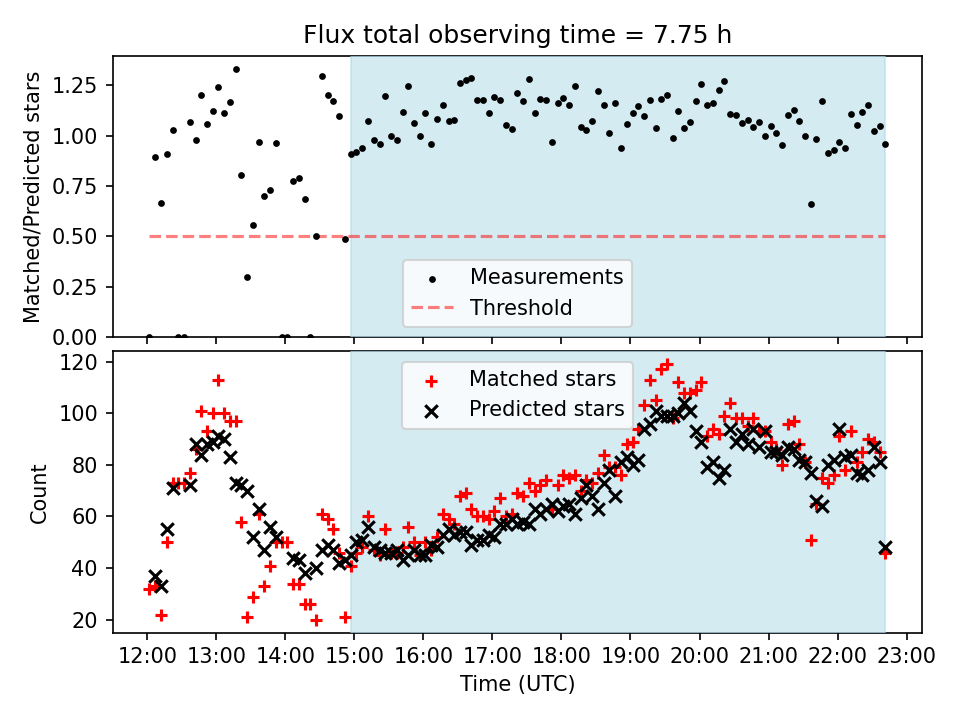 Flux total observing time = 7.75 h

Matched/Predicted stars

1.25
1.00
0.75
0.50
0.25
0.00

Measurements
Threshold

Count

120
100
80
60
40
20

Matched stars
Predicted stars

12:00 13:00 14:00 15:00 16:00 17:00 18:00 19:00 20:00 21:00 22:00 23:00

Time (UTC)